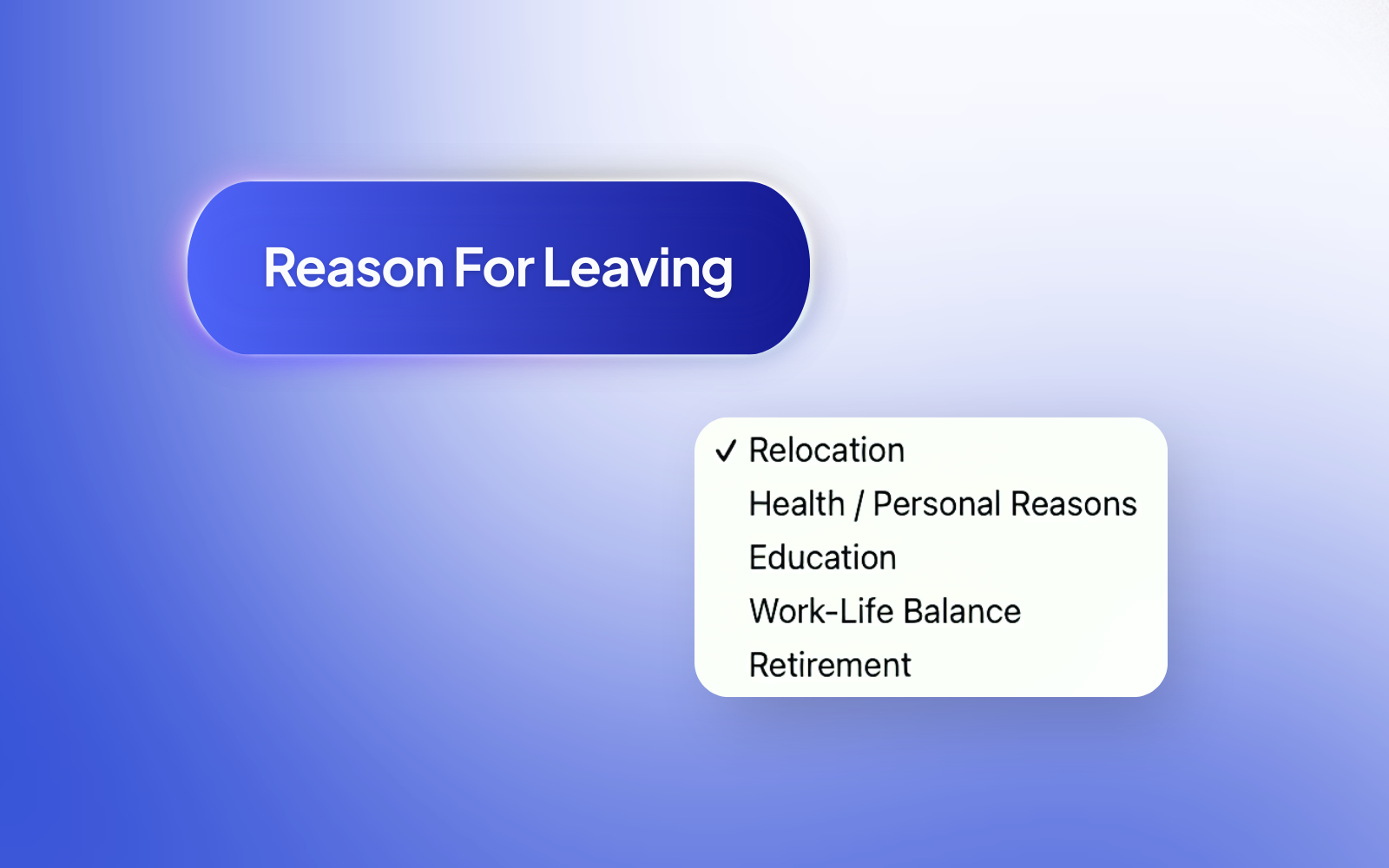 Reason For Leaving

✓ Relocation
Health / Personal Reasons
Education
Work-Life Balance
Retirement